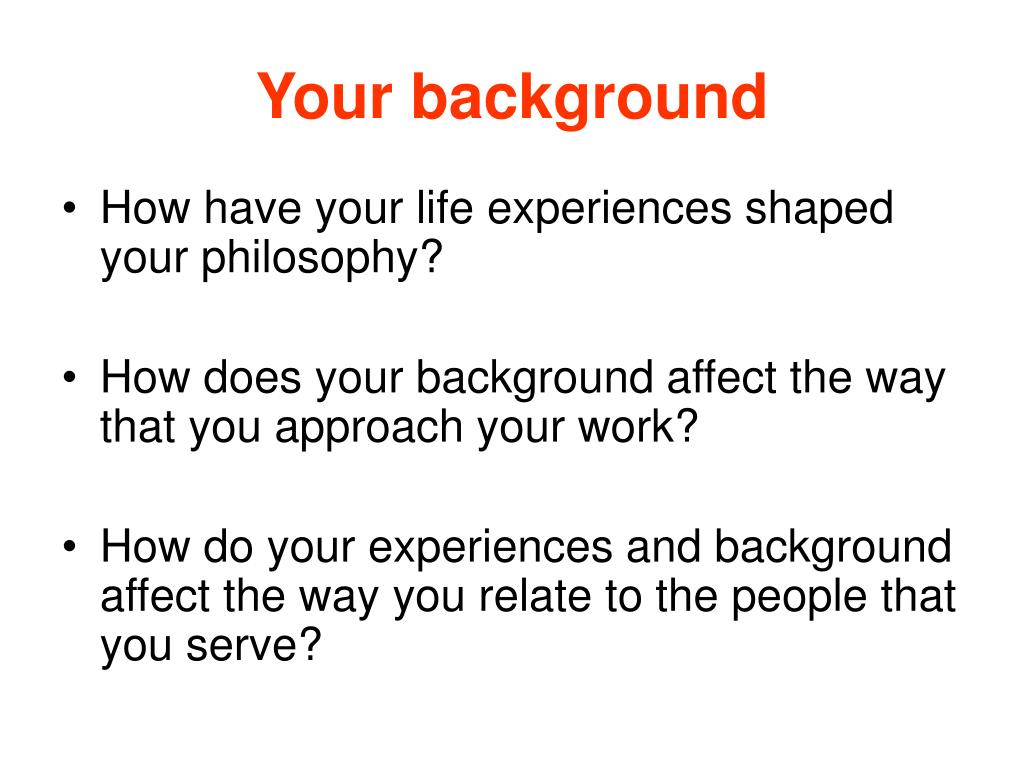 Your background

• How have your life experiences shaped your philosophy?

• How does your background affect the way that you approach your work?

• How do your experiences and background affect the way you relate to the people that you serve?